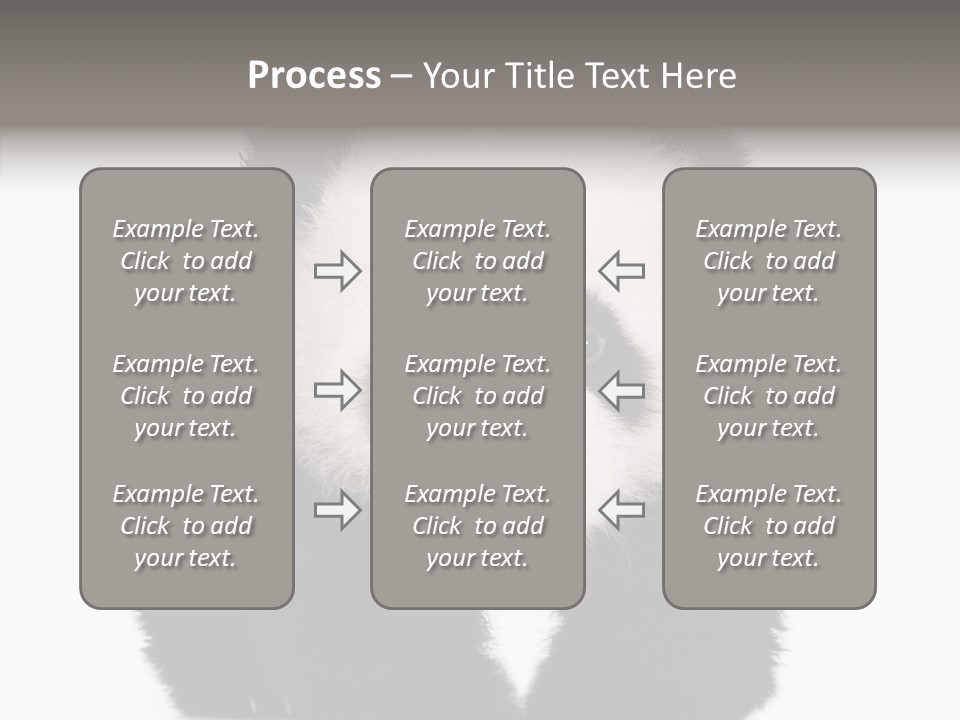 Process – Your Title Text Here

Example Text. Click to add your text.

Example Text. Click to add your text.

Example Text. Click to add your text.

Example Text. Click to add your text.

Example Text. Click to add your text.

Example Text. Click to add your text.

Example Text. Click to add your text.

Example Text. Click to add your text.

Example Text. Click to add your text.